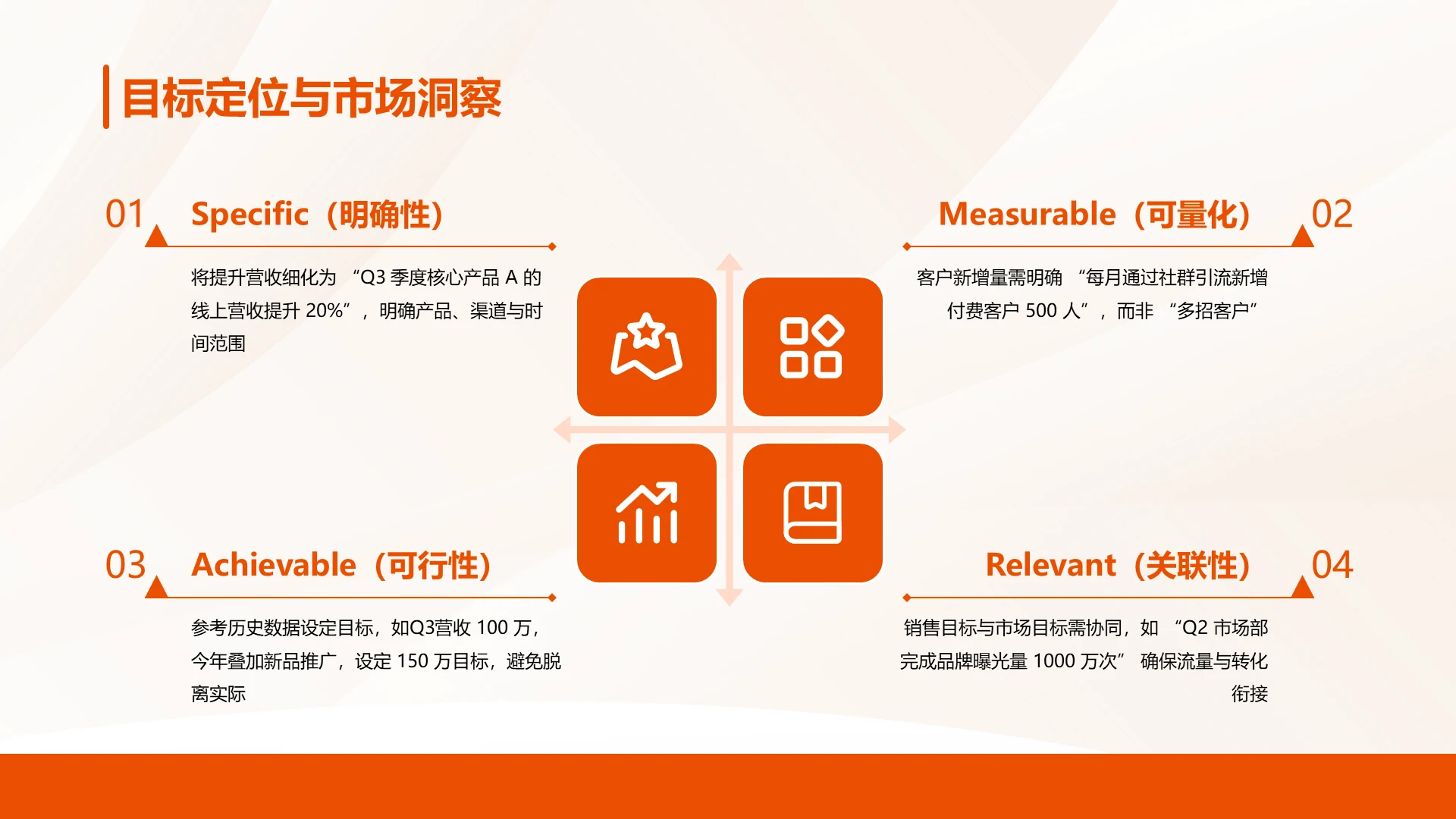 目标定位与市场洞察

01 Specific（明确性）

将提升营收细化为 “Q3 季度核心产品 A 的线上营收提升 20%”，明确产品、渠道与时间范围

Measurable（可量化） 02

客户新增量需明确 “每月通过社群引流新增付费客户 500 人”，而非 “多招客户”

03 Achievable（可行性）

参考历史数据设定目标，如Q3营收 100 万，今年叠加新品推广，设定 150 万目标，避免脱离实际

Relevant（关联性） 04

销售目标与市场目标需协同，如 “Q2 市场部完成品牌曝光量 1000 万次” 确保流量与转化衔接